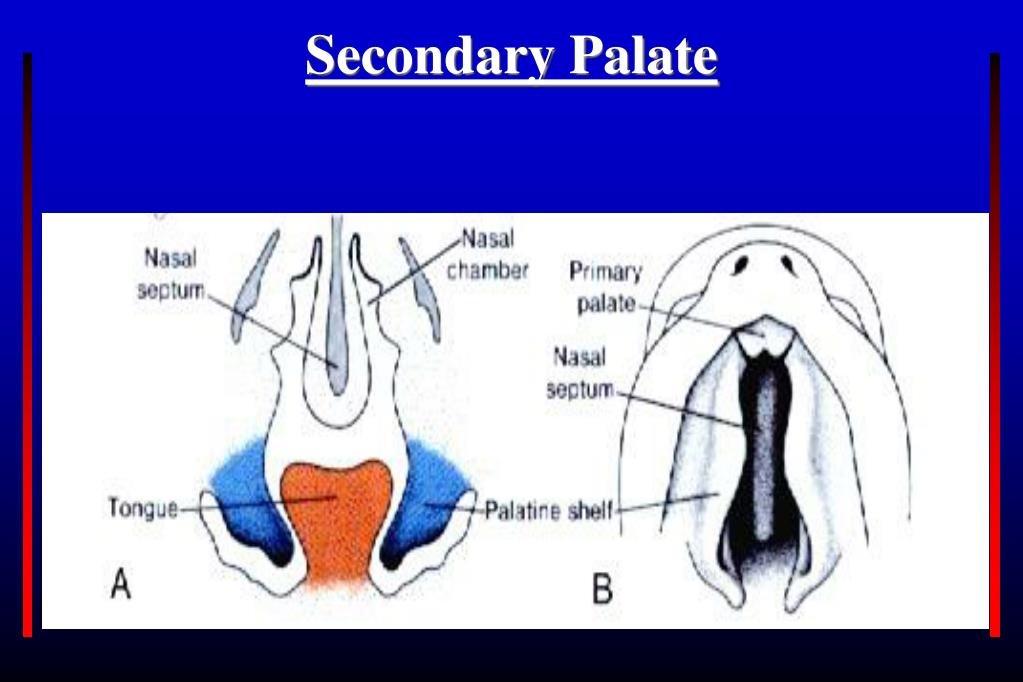 Secondary Palate

Nasal septum

Nasal chamber

Tongue

Palatine shelf

A

Primary palate

Nasal septum

B